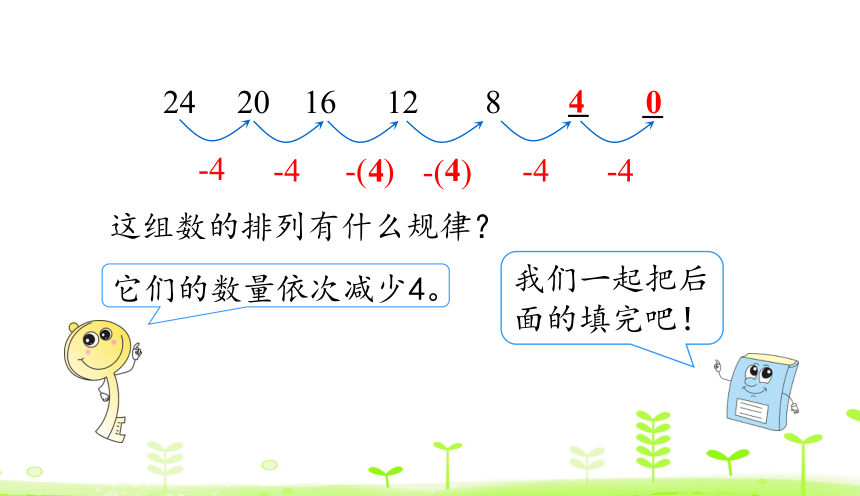 24 20 16 12 8 4 0

-4 -4 -(4) -(4) -4 -4

这组数的排列有什么规律？

它们的数量依次减少4。

我们一起把后面的填完吧！